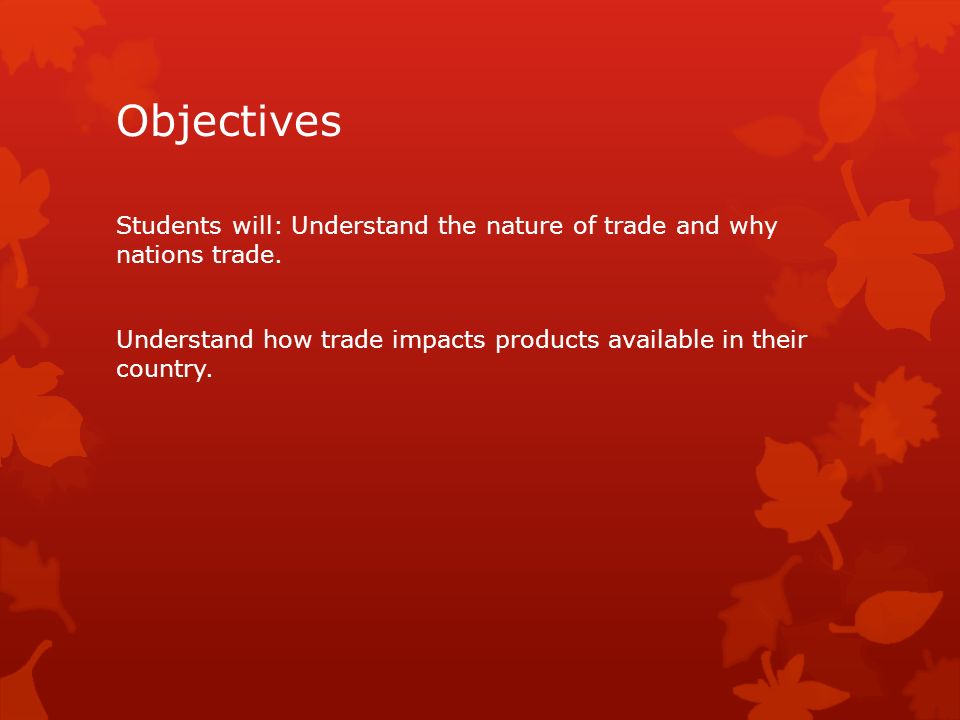 Objectives

Students will: Understand the nature of trade and why nations trade.

Understand how trade impacts products available in their country.